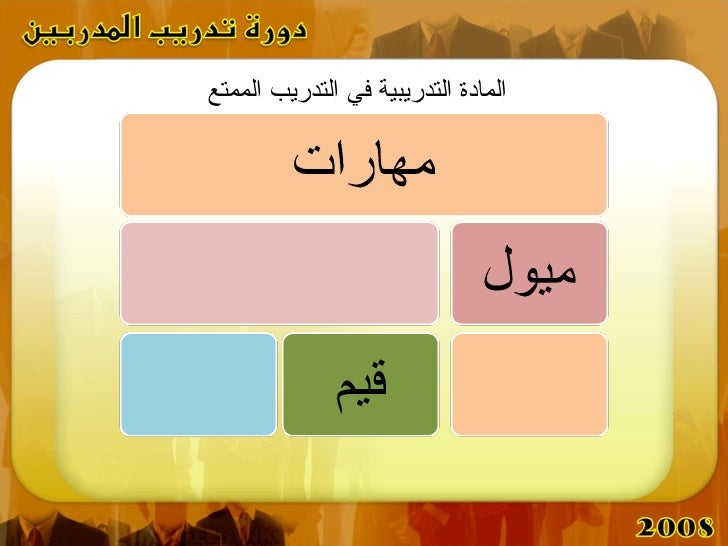 دورة تدريب المدربين

المادة التدريبية في التدريب الممتع

مهارات

ميول

قيم

2008